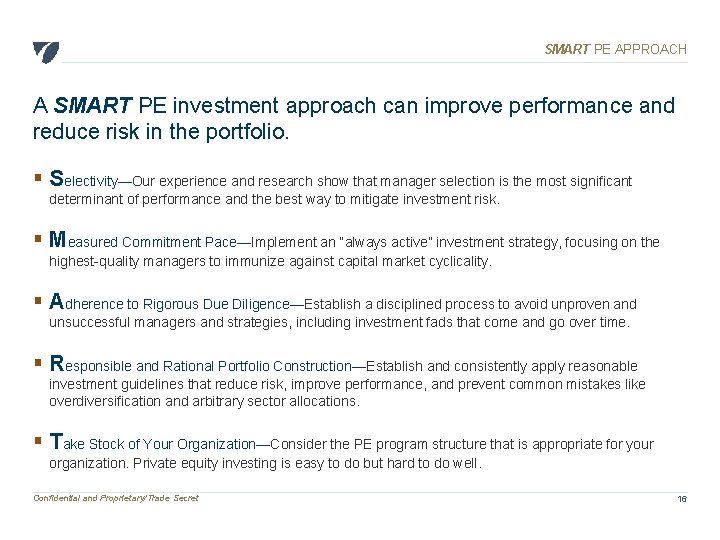 SMART PE APPROACH

A SMART PE investment approach can improve performance and reduce risk in the portfolio.

▪ Selectivity—Our experience and research show that manager selection is the most significant determinant of performance and the best way to mitigate investment risk.

▪ Measured Commitment Pace—Implement an "always active" investment strategy, focusing on the highest-quality managers to immunize against capital market cyclicality.

▪ Adherence to Rigorous Due Diligence—Establish a disciplined process to avoid unproven and unsuccessful managers and strategies, including investment fads that come and go over time.

▪ Responsible and Rational Portfolio Construction—Establish and consistently apply reasonable investment guidelines that reduce risk, improve performance, and prevent common mistakes like overdiversification and arbitrary sector allocations.

▪ Take Stock of Your Organization—Consider the PE program structure that is appropriate for your organization. Private equity investing is easy to do but hard to do well.

Confidential and Proprietary/Trade Secret

16